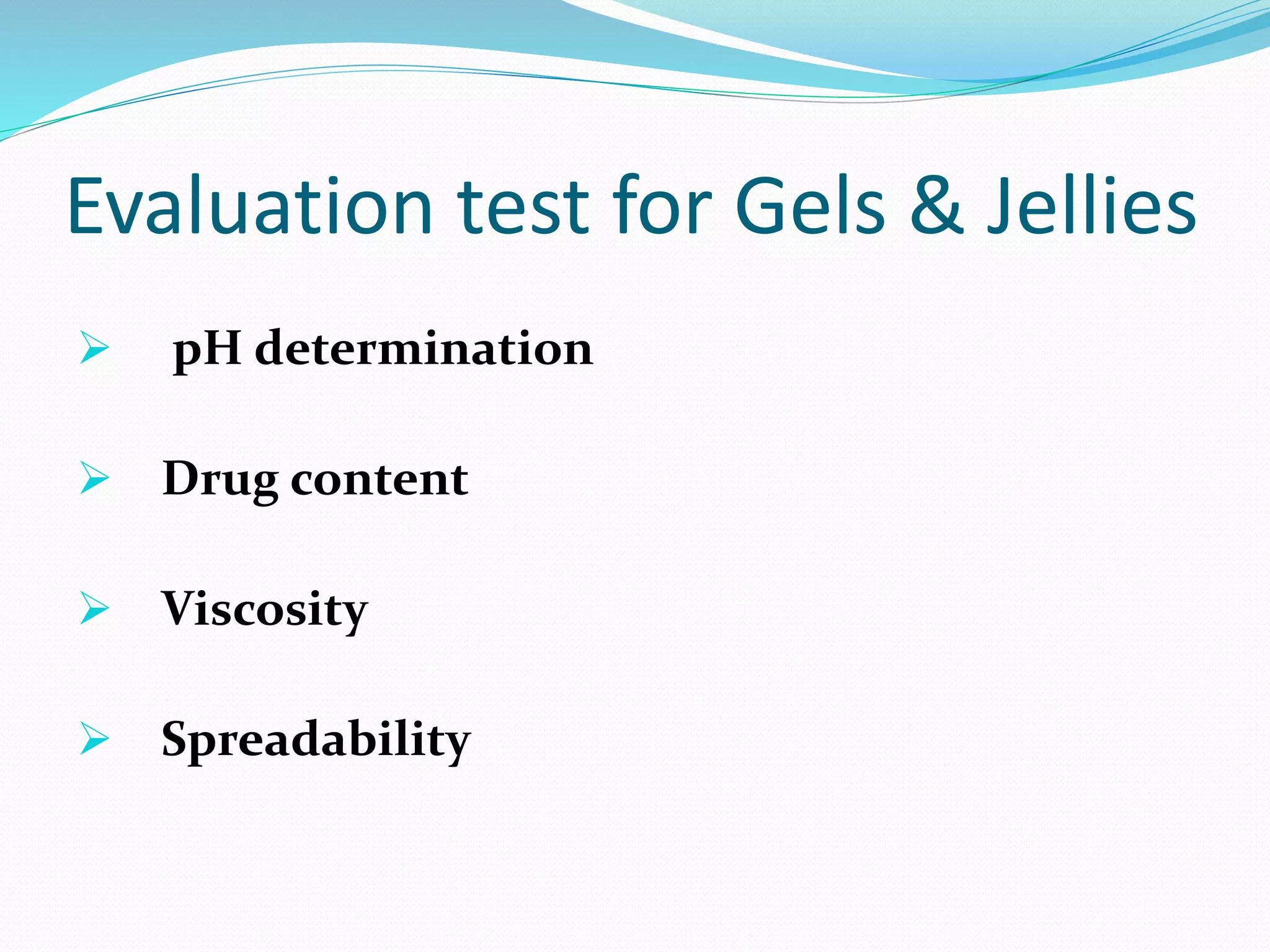 Evaluation test for Gels & Jellies

➢ pH determination

➢ Drug content

➢ Viscosity

➢ Spreadability